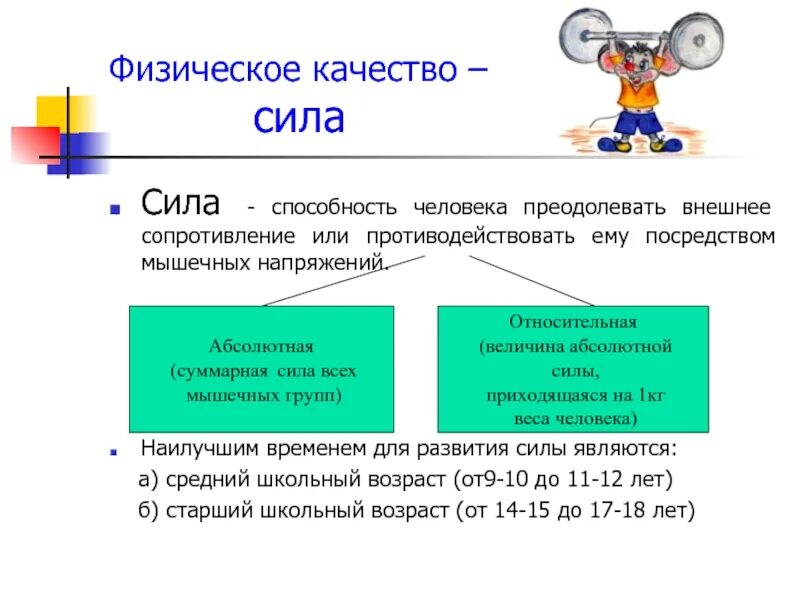 Физическое качество – сила

Сила - способность человека преодолевать внешнее сопротивление или противодействовать ему посредством мышечных напряжений.

Абсолютная (суммарная сила всех мышечных групп)

Относительная (величина абсолютной силы, приходящаяся на 1кг веса человека)

Наилучшим временем для развития силы являются:
а) средний школьный возраст (от9-10 до 11-12 лет)
б) старший школьный возраст (от 14-15 до 17-18 лет)